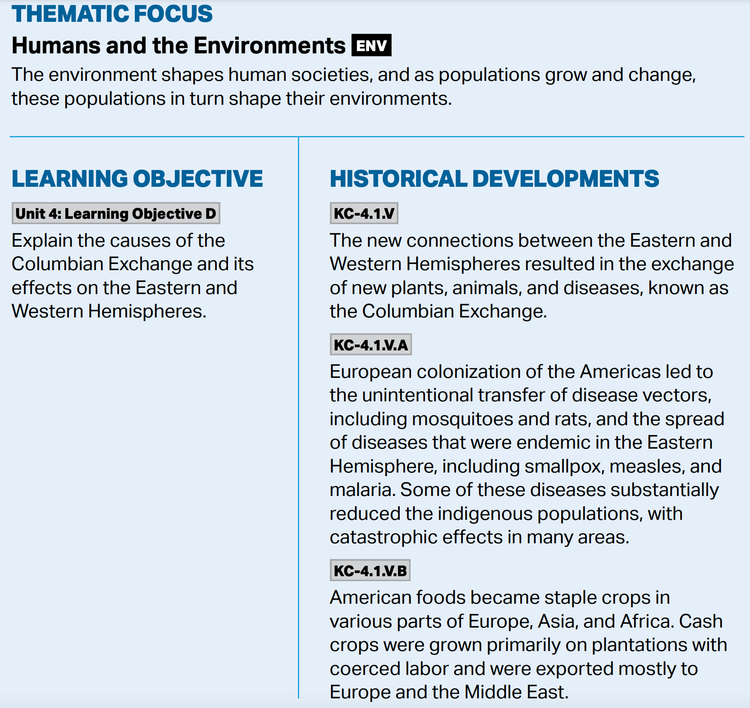 THEMATIC FOCUS

Humans and the Environments ENV

The environment shapes human societies, and as populations grow and change, these populations in turn shape their environments.

LEARNING OBJECTIVE

Unit 4: Learning Objective D

Explain the causes of the Columbian Exchange and its effects on the Eastern and Western Hemispheres.

HISTORICAL DEVELOPMENTS

KC-4.1.V

The new connections between the Eastern and Western Hemispheres resulted in the exchange of new plants, animals, and diseases, known as the Columbian Exchange.

KC-4.1.V.A

European colonization of the Americas led to the unintentional transfer of disease vectors, including mosquitoes and rats, and the spread of diseases that were endemic in the Eastern Hemisphere, including smallpox, measles, and malaria. Some of these diseases substantially reduced the indigenous populations, with catastrophic effects in many areas.

KC-4.1.V.B

American foods became staple crops in various parts of Europe, Asia, and Africa. Cash crops were grown primarily on plantations with coerced labor and were exported mostly to Europe and the Middle East.